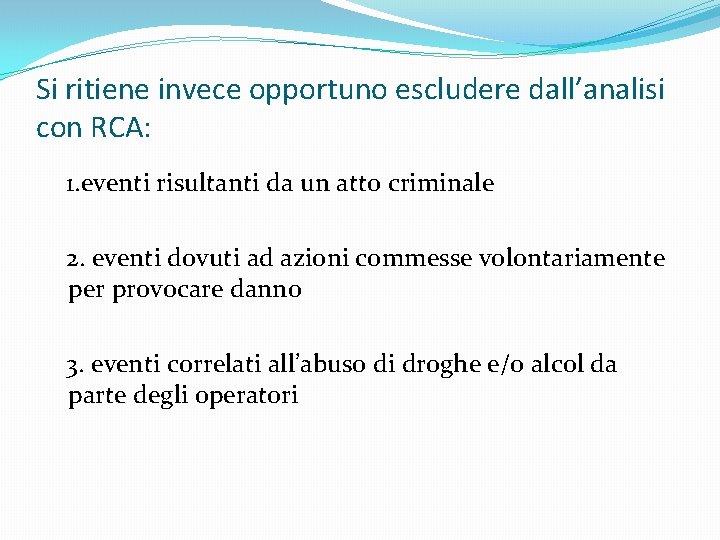 Si ritiene invece opportuno escludere dall’analisi con RCA:

1.eventi risultanti da un atto criminale

2. eventi dovuti ad azioni commesse volontariamente per provocare danno

3. eventi correlati all’abuso di droghe e/o alcol da parte degli operatori